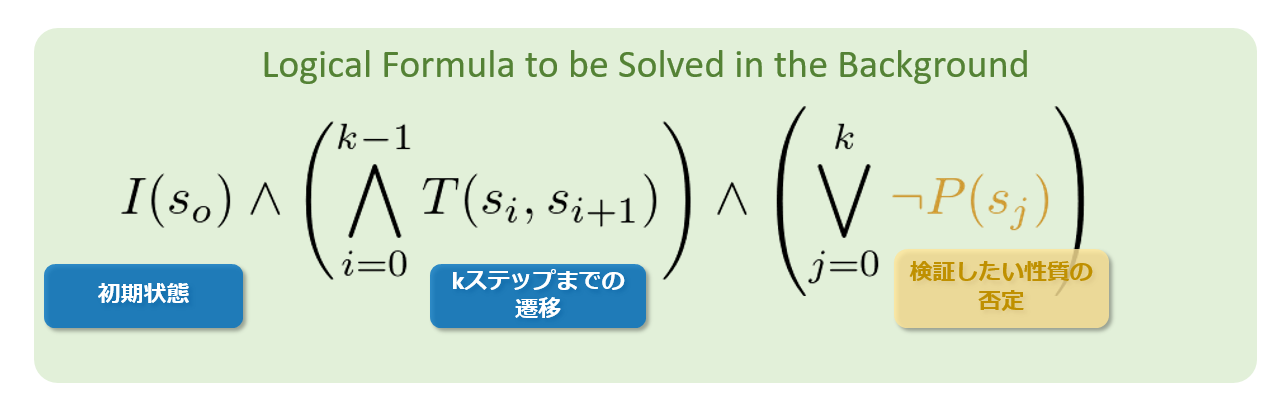 Logical Formula to be Solved in the Background

$I(s_o) \wedge \left( \bigwedge_{i=0}^{k-1} T(s_i, s_{i+1}) \right) \wedge \left( \bigvee_{j=0}^{k} \neg P(s_j) \right)$

初期状態

kステップまでの遷移

検証したい性質の否定